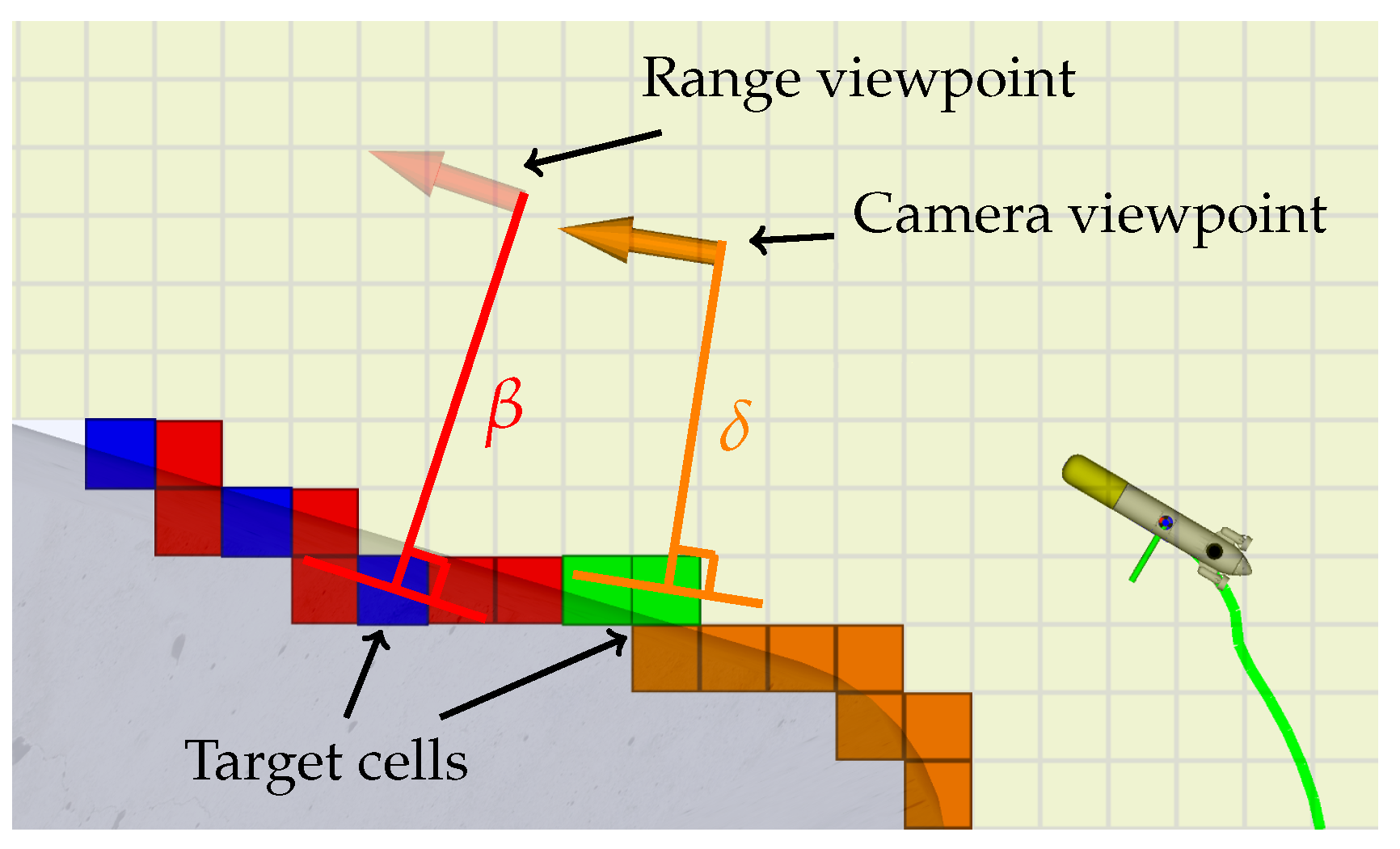 Range viewpoint

Camera viewpoint

$\beta$

$\delta$

Target cells